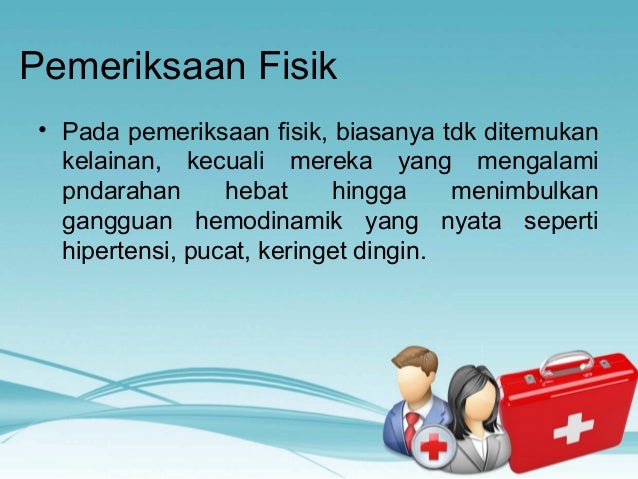 Pemeriksaan Fisik

• Pada pemeriksaan fisik, biasanya tdk ditemukan kelainan, kecuali mereka yang mengalami pndarahan hebat hingga menimbulkan gangguan hemodinamik yang nyata seperti hipertensi, pucat, keringet dingin.